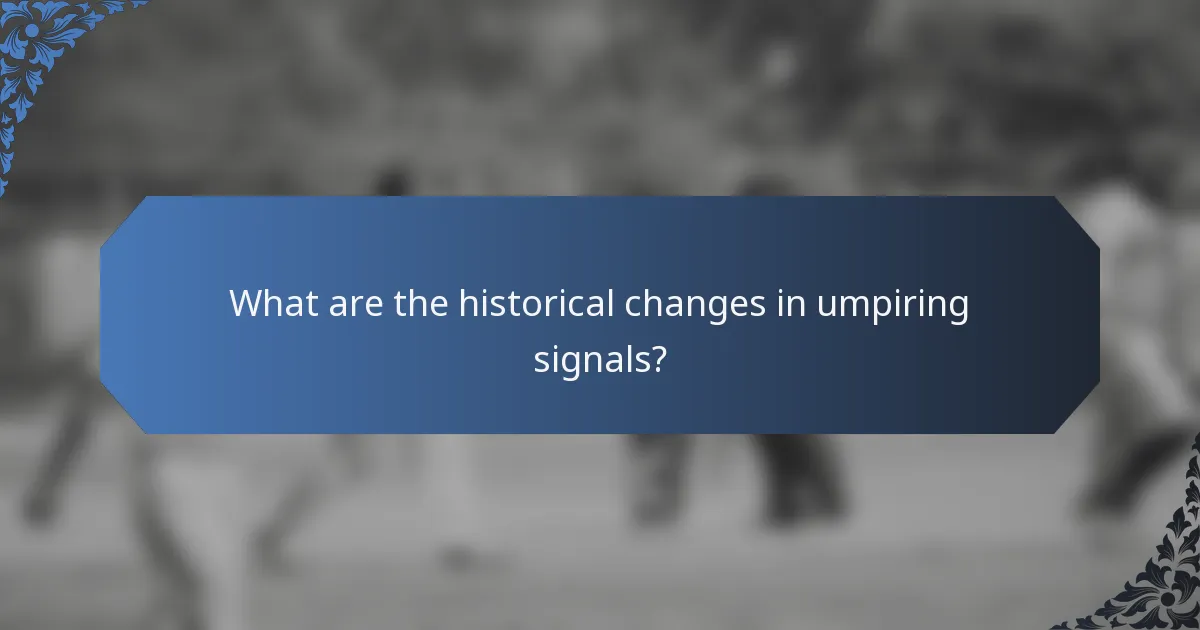 What are the historical changes in umpiring signals?